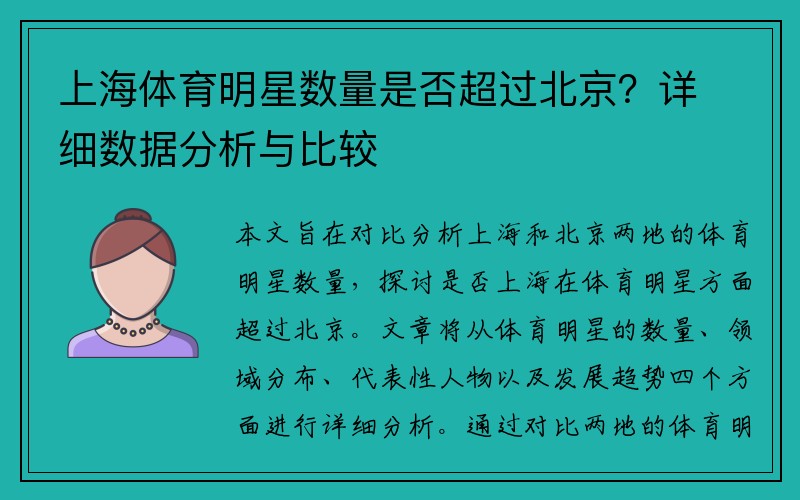 上海体育明星数量是否超过北京？详细数据分析与比较

本文旨在对比分析上海和北京两地的体育明星数量，探讨是否上海在体育明星方面超过北京。文章将从体育明星的数量、领域分布、代表性人物以及发展趋势四个方面进行详细分析。通过对比两地的体育明